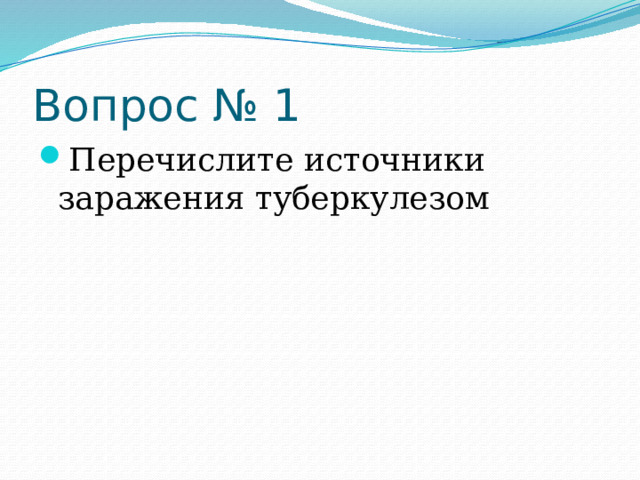 Вопрос № 1

Перечислите источники заражения туберкулезом